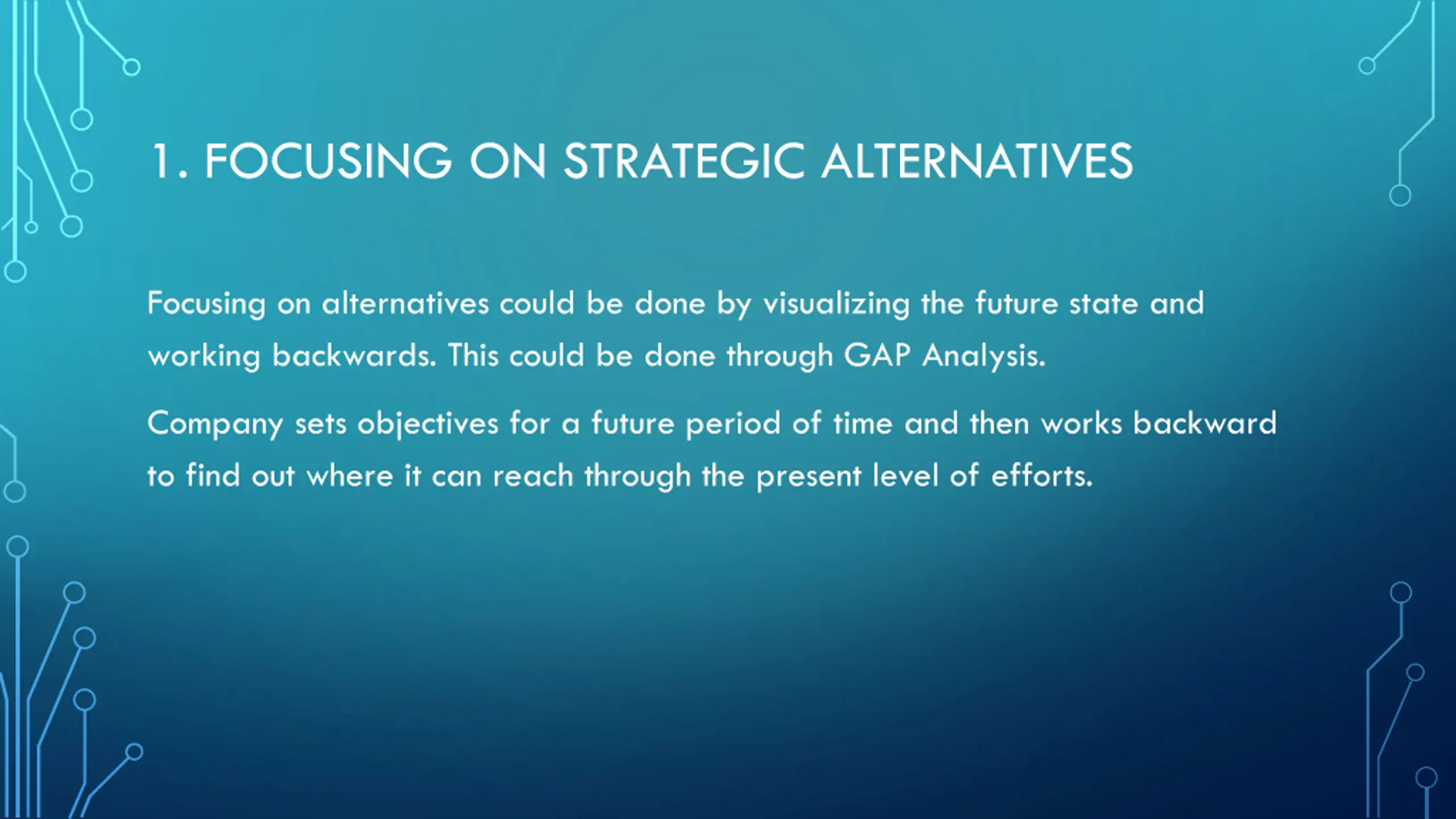 1. FOCUSING ON STRATEGIC ALTERNATIVES

Focusing on alternatives could be done by visualizing the future state and working backwards. This could be done through GAP Analysis.

Company sets objectives for a future period of time and then works backward to find out where it can reach through the present level of efforts.